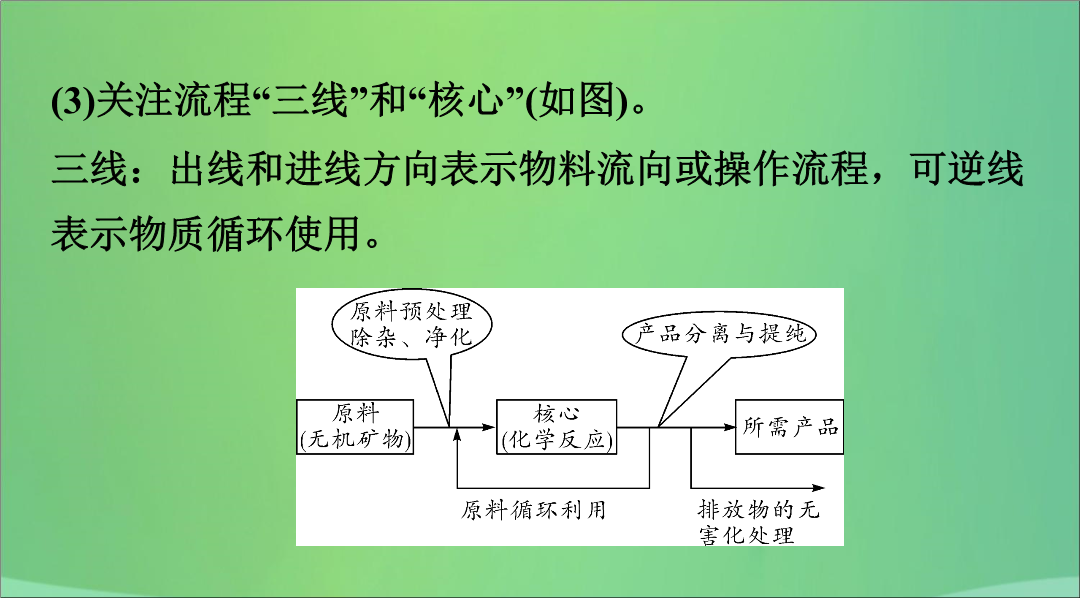 (3)关注流程“三线”和“核心”(如图)。

三线：出线和进线方向表示物料流向或操作流程，可逆线表示物质循环使用。

原料预处理
除杂、净化

产品分离与提纯

原料
(无机矿物)

核心
(化学反应)

所需产品

原料循环利用

排放物的无害化处理